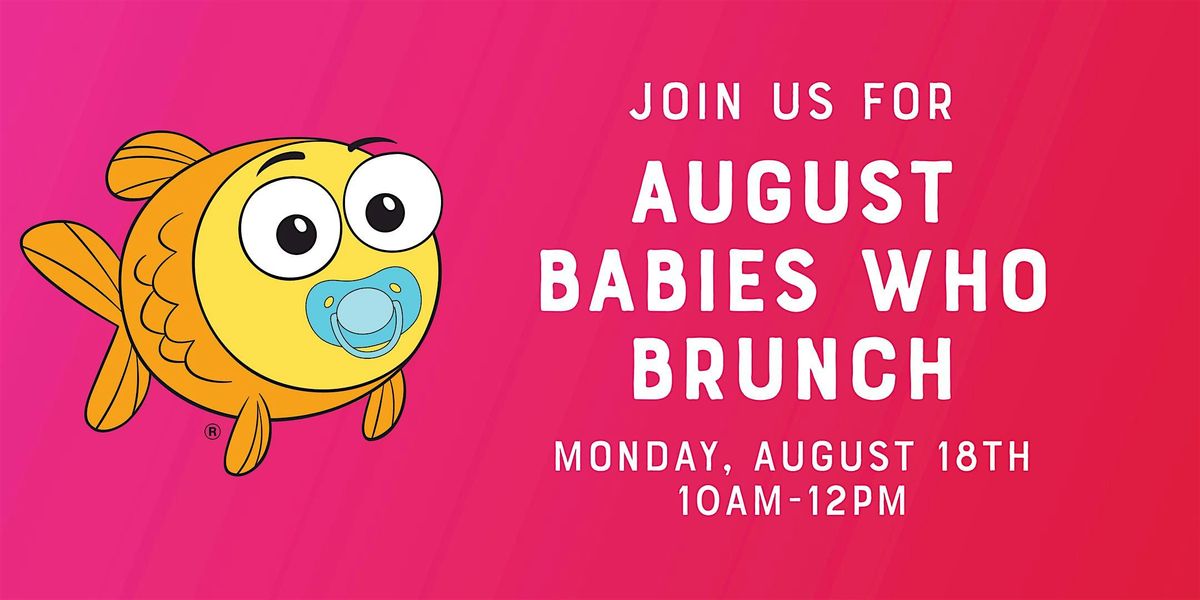 ®

JOIN US FOR

AUGUST BABIES WHO BRUNCH

MONDAY, AUGUST 18TH
10AM-12PM